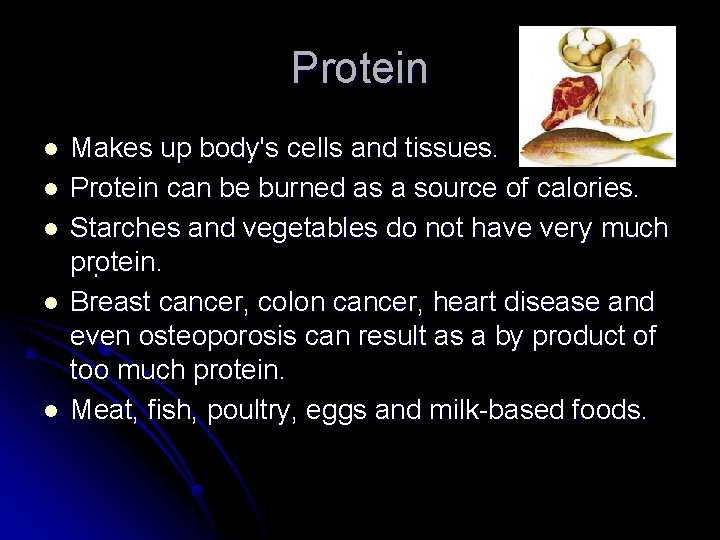 Protein

- Makes up body's cells and tissues.
- Protein can be burned as a source of calories.
- Starches and vegetables do not have very much protein.
- Breast cancer, colon cancer, heart disease and even osteoporosis can result as a by product of too much protein.
- Meat, fish, poultry, eggs and milk-based foods.